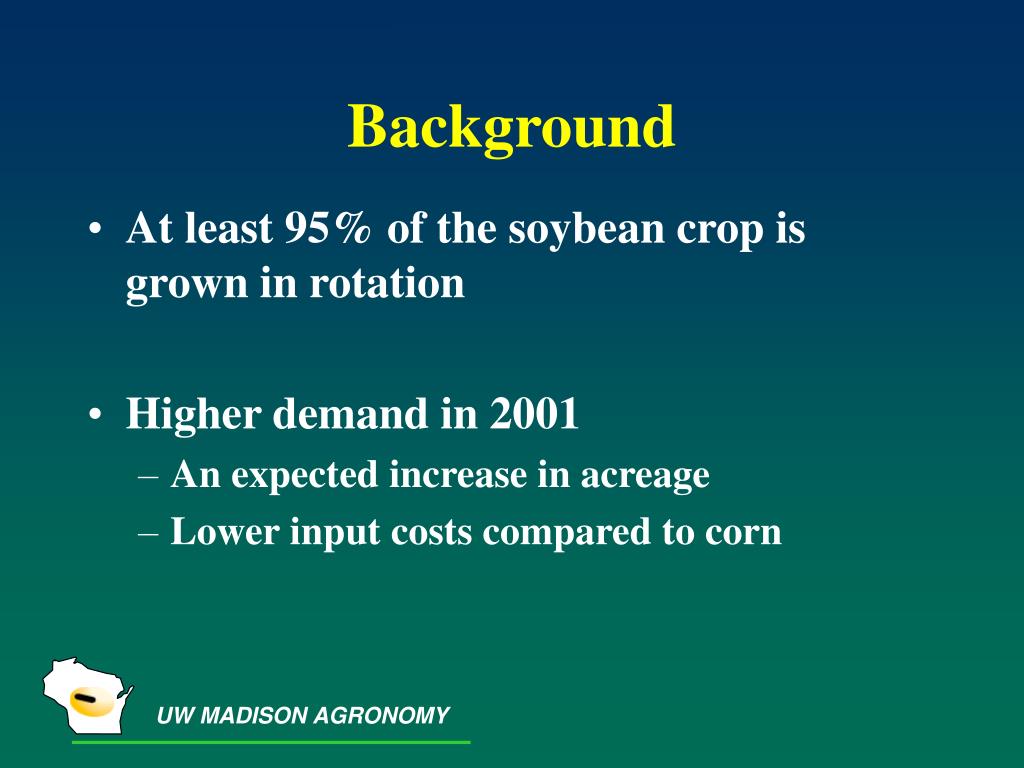 Background

• At least 95% of the soybean crop is grown in rotation

• Higher demand in 2001
– An expected increase in acreage
– Lower input costs compared to corn

UW MADISON AGRONOMY